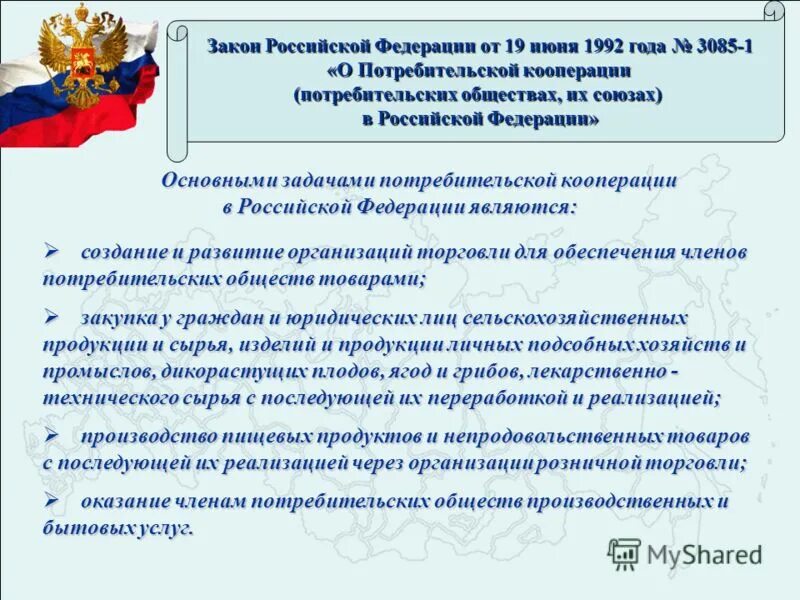 Закон Российской Федерации от 19 июня 1992 года № 3085-1 «О Потребительской кооперации (потребительских обществах, их союзах) в Российской Федерации»

Основными задачами потребительской кооперации в Российской Федерации являются:

➢ создание и развитие организаций торговли для обеспечения членов потребительских обществ товарами;

➢ закупка у граждан и юридических лиц сельскохозяйственных продукции и сырья, изделий и продукции личных подсобных хозяйств и промыслов, дикорастущих плодов, ягод и грибов, лекарственно - технического сырья с последующей их переработкой и реализацией;

➢ производство пищевых продуктов и непродовольственных товаров с последующей их реализацией через организации розничной торговли;

➢ оказание членам потребительских обществ производственных и бытовых услуг.

MyShared